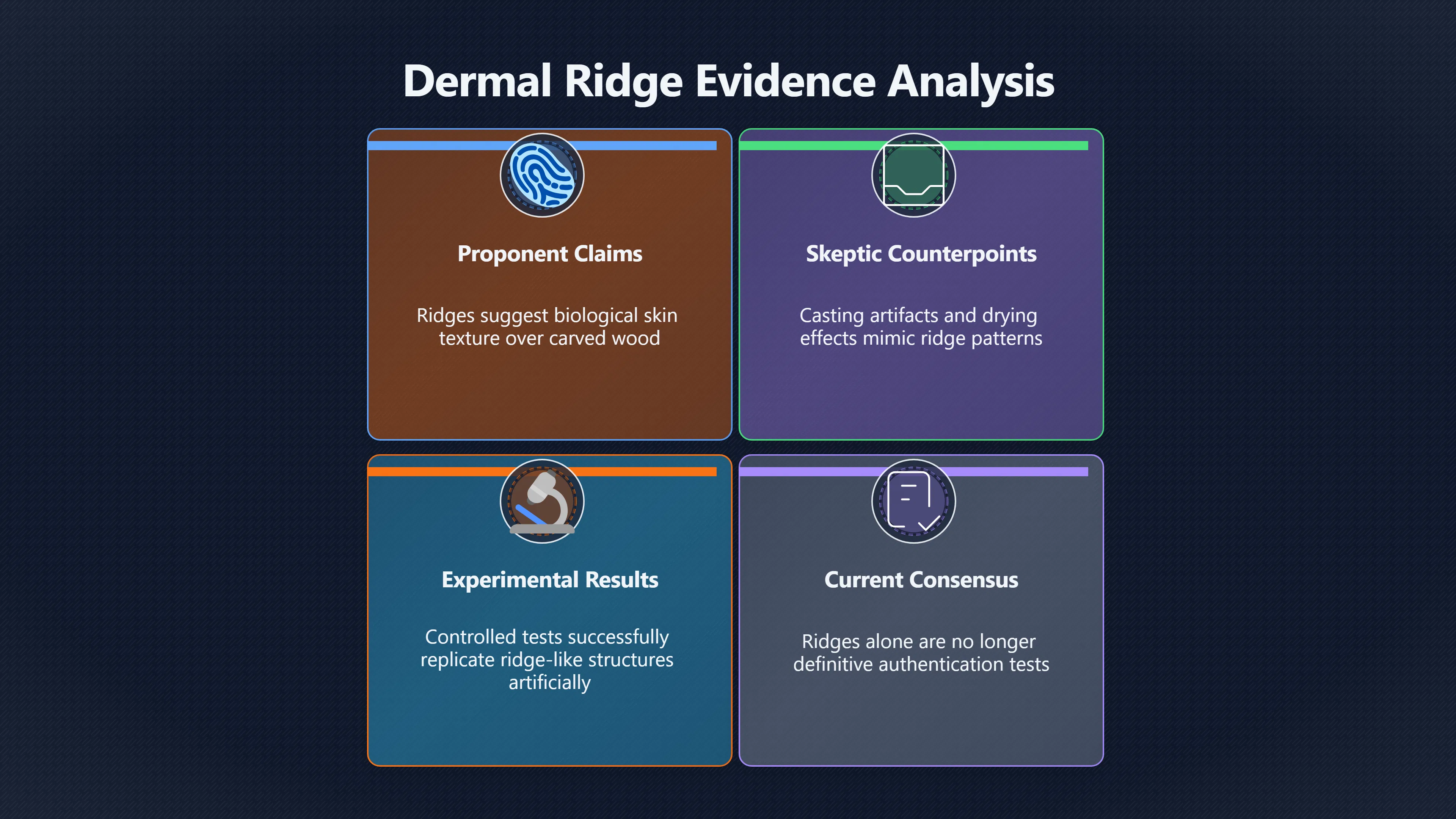 Dermal Ridge Evidence Analysis

Proponent Claims

Ridges suggest biological skin texture over carved wood

Skeptic Counterpoints

Casting artifacts and drying effects mimic ridge patterns

Experimental Results

Controlled tests successfully replicate ridge-like structures artificially

Current Consensus

Ridges alone are no longer definitive authentication tests